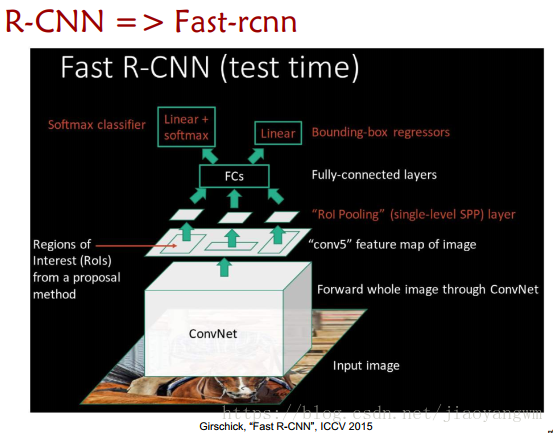 R-CNN => Fast-rcnn

Fast R-CNN (test time)

Softmax classifier

Linear + softmax

Linear

Bounding-box regressors

FCs

Fully-connected layers

"RoI Pooling" (single-level SPP) layer

Regions of Interest (RoIs) from a proposal method

"conv5" feature map of image

Forward whole image through ConvNet

ConvNet

Input image

https://blog.csdn.net/jiaoyangwm

Girschick, "Fast R-CNN", ICCV 2015